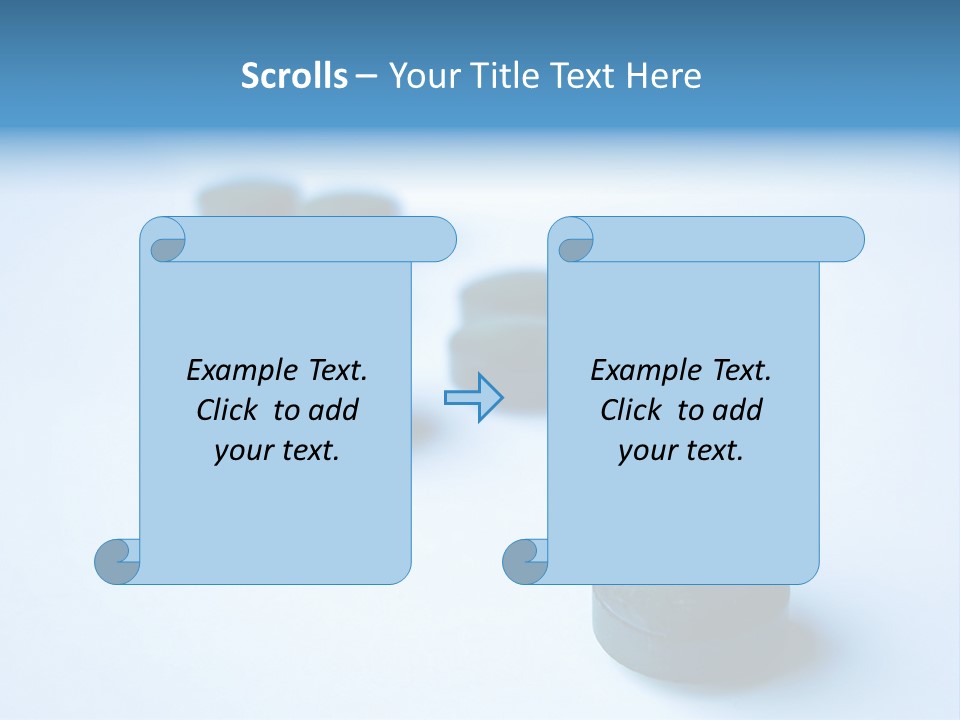 Scrolls – Your Title Text Here

Example Text. Click to add your text.

Example Text. Click to add your text.